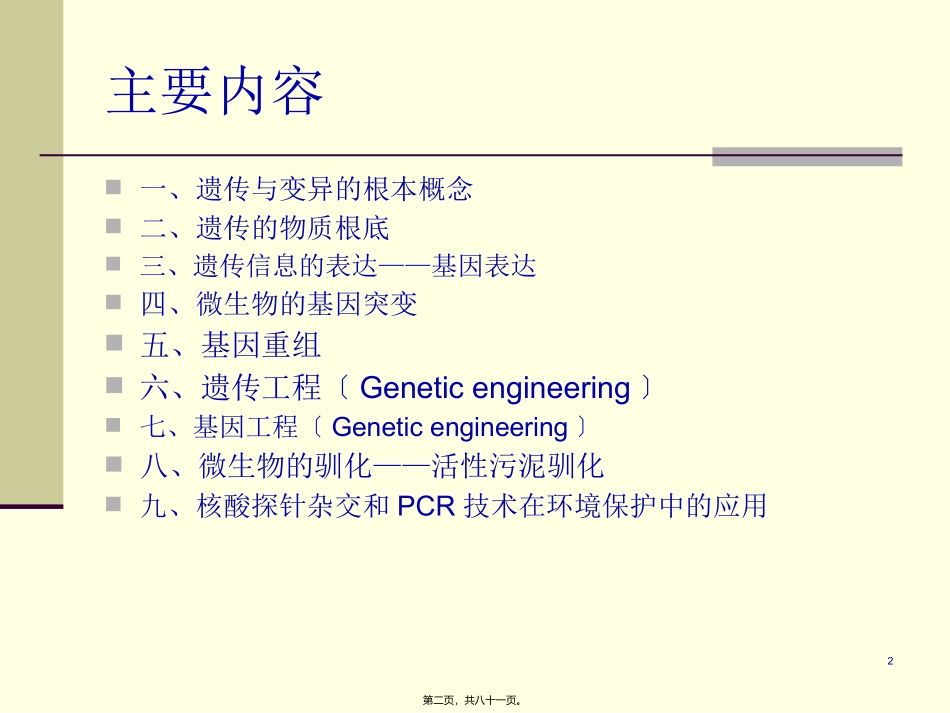 主要内容

一、遗传与变异的根本概念
二、遗传的物质根底
三、遗传信息的表达——基因表达
四、微生物的基因突变
五、基因重组
六、遗传工程〔 Genetic engineering 〕
七、基因工程〔 Genetic engineering 〕
八、微生物的驯化——活性污泥驯化
九、核酸探针杂交和 PCR 技术在环境保护中的应用

2

第二页，共八十一页。